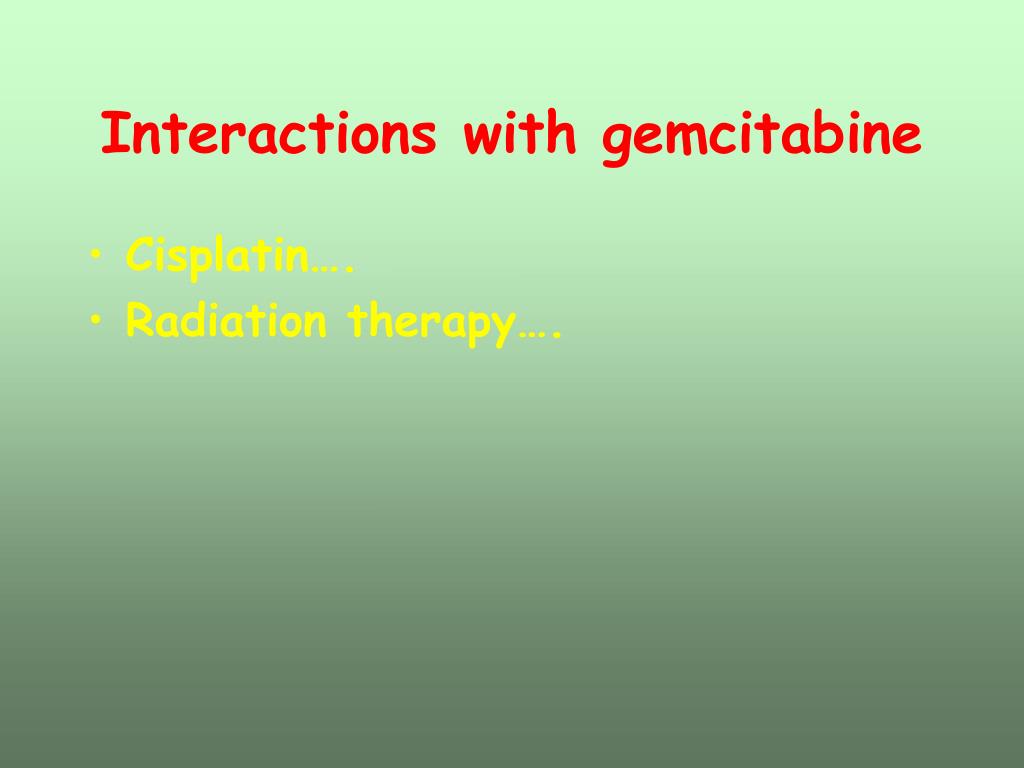 Interactions with gemcitabine

• Cisplatin….
• Radiation therapy….